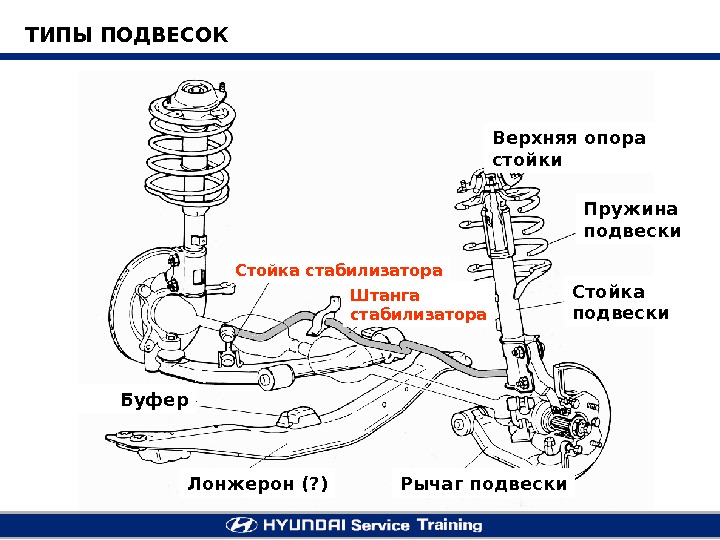 ТИПЫ ПОДВЕСОК

Верхняя опора стойки

Пружина подвески

Стойка стабилизатора

Штанга стабилизатора

Стойка подвески

Буфер

Лонжерон (?)

Рычаг подвески

HYUNDAI Service Training